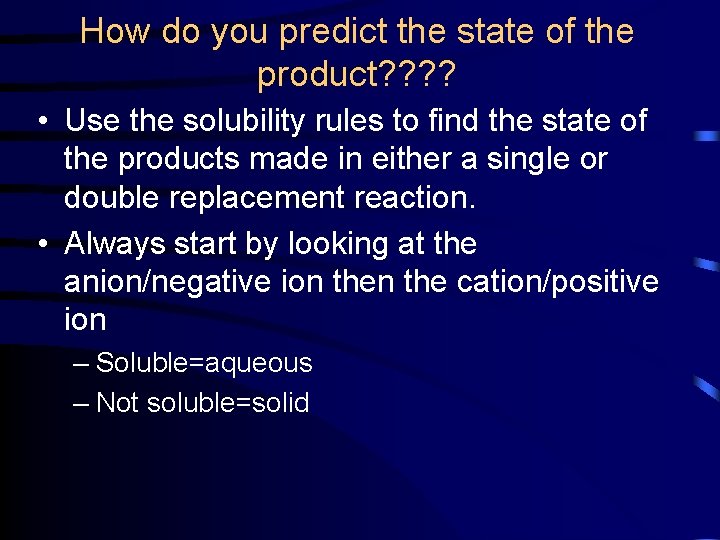 How do you predict the state of the product????

• Use the solubility rules to find the state of the products made in either a single or double replacement reaction.

• Always start by looking at the anion/negative ion then the cation/positive ion

– Soluble=aqueous

– Not soluble=solid